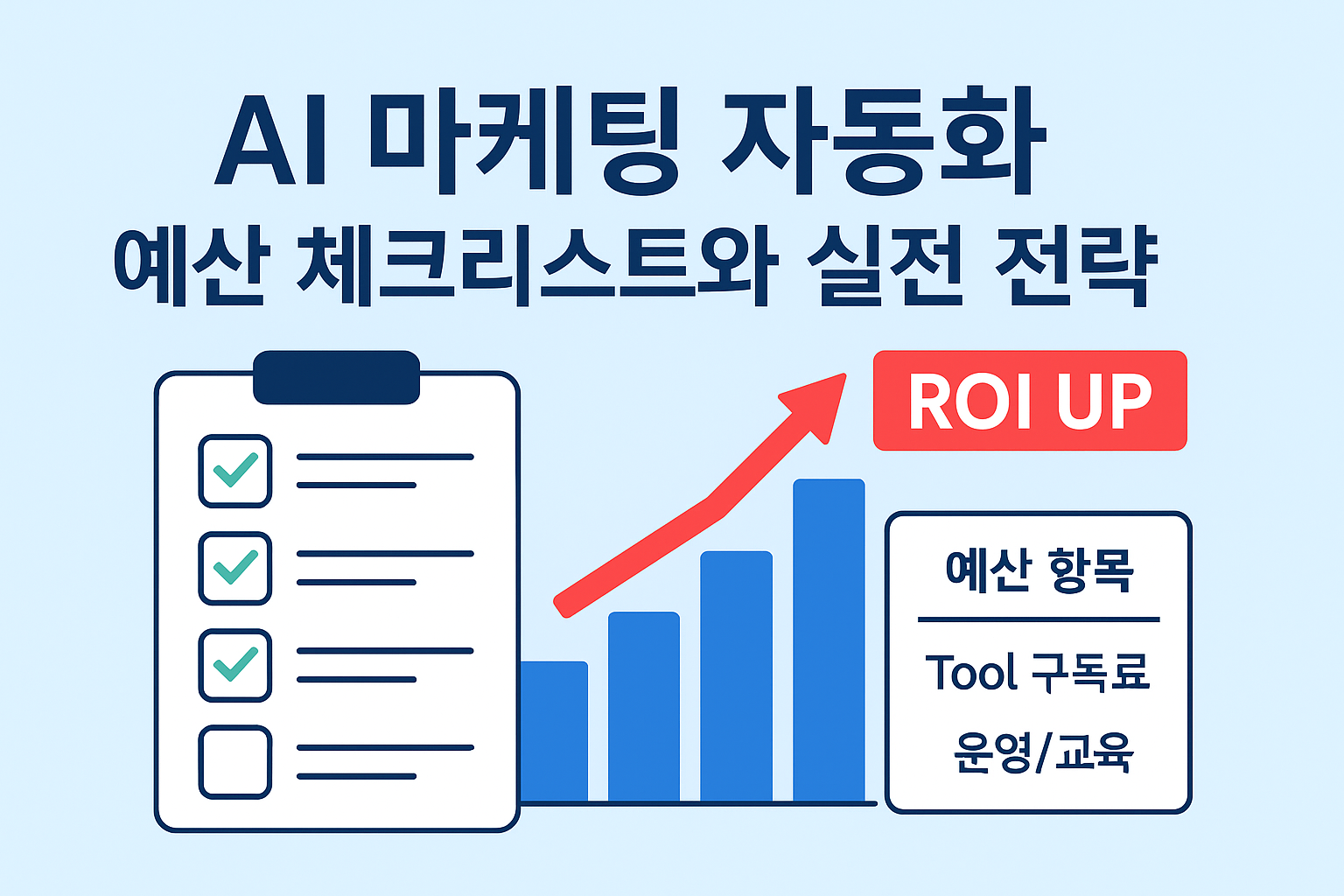 AI 마케팅 자동화
예산 체크리스트와 실전 전략

ROI UP

예산 항목

Tool 구독료

운영/교육